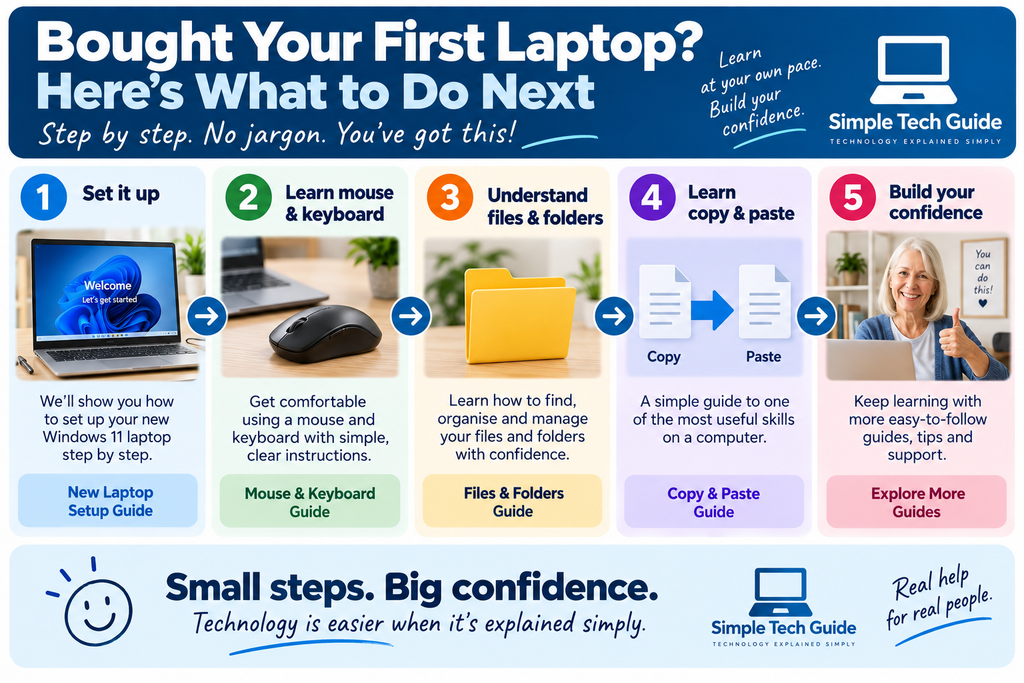 Bought Your First Laptop? Here's What to Do Next

Step by step. No jargon. You've got this!

Learn at your own pace. Build your confidence.

Simple Tech Guide
TECHNOLOGY EXPLAINED SIMPLY

1 Set it up

Welcome
Let's get started

We'll show you how to set up your new Windows 11 laptop step by step.

New Laptop Setup Guide

2 Learn mouse & keyboard

Get comfortable using a mouse and keyboard with simple, clear instructions.

Mouse & Keyboard Guide

3 Understand files & folders

Learn how to find, organise and manage your files and folders with confidence.

Files & Folders Guide

4 Learn copy & paste

Copy Paste

A simple guide to one of the most useful skills on a computer.

Copy & Paste Guide

5 Build your confidence

You can do this!

Keep learning with more easy-to-follow guides, tips and support.

Explore More Guides

Small steps. Big confidence.
Technology is easier when it's explained simply.

Simple Tech Guide
TECHNOLOGY EXPLAINED SIMPLY

Real help for real people.